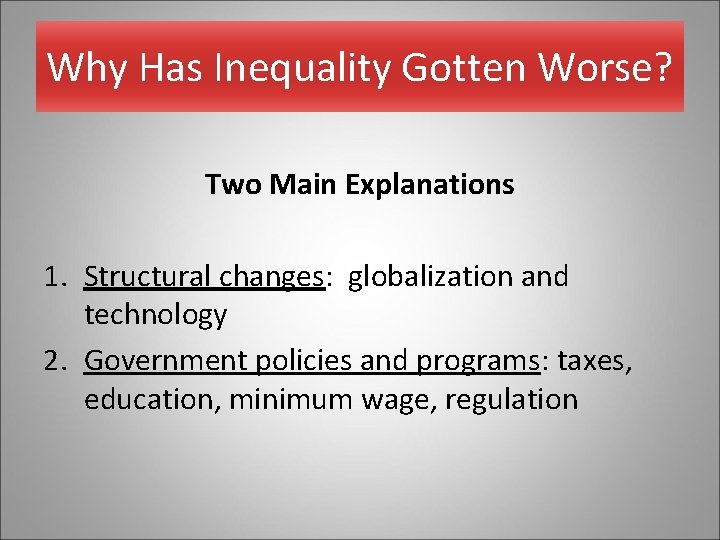 Why Has Inequality Gotten Worse?

Two Main Explanations

1. Structural changes: globalization and technology
2. Government policies and programs: taxes, education, minimum wage, regulation